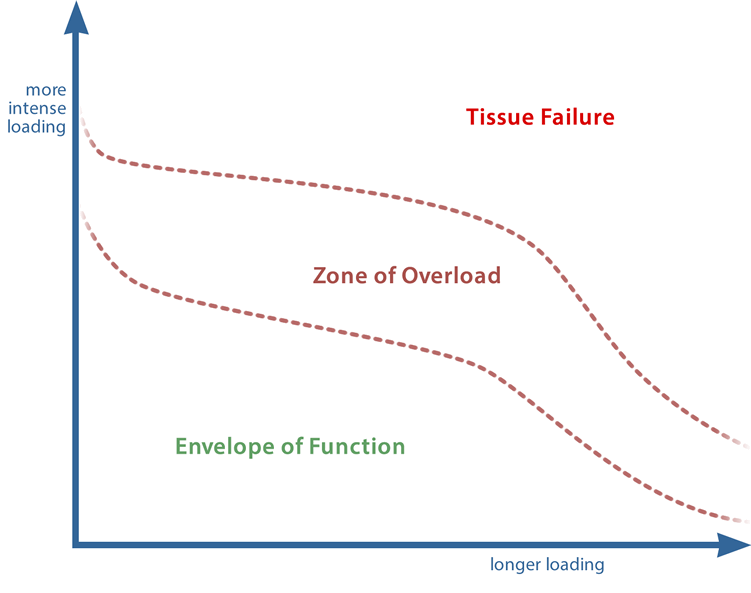 more intense loading

Tissue Failure

Zone of Overload

Envelope of Function

longer loading